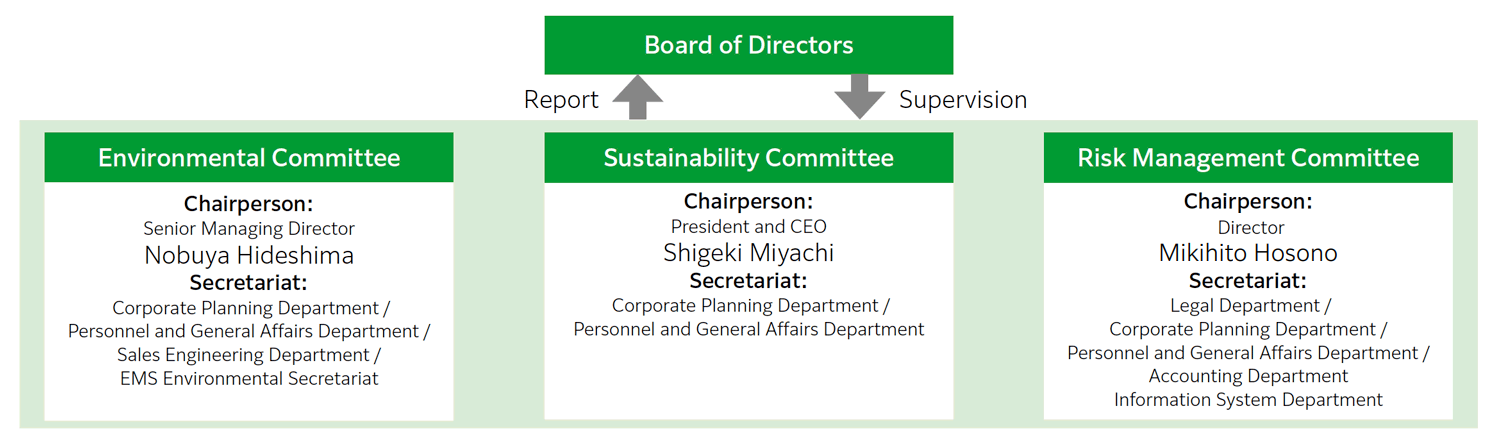 Board of Directors

Report

Supervision

Environmental Committee

Chairperson:
Senior Managing Director
Nobuya Hideshima
Secretariat:
Corporate Planning Department /
Personnel and General Affairs Department /
Sales Engineering Department /
EMS Environmental Secretariat

Sustainability Committee

Chairperson:
President and CEO
Shigeki Miyachi
Secretariat:
Corporate Planning Department /
Personnel and General Affairs Department

Risk Management Committee

Chairperson:
Director
Mikihito Hosono
Secretariat:
Legal Department /
Corporate Planning Department /
Personnel and General Affairs Department /
Accounting Department
Information System Department